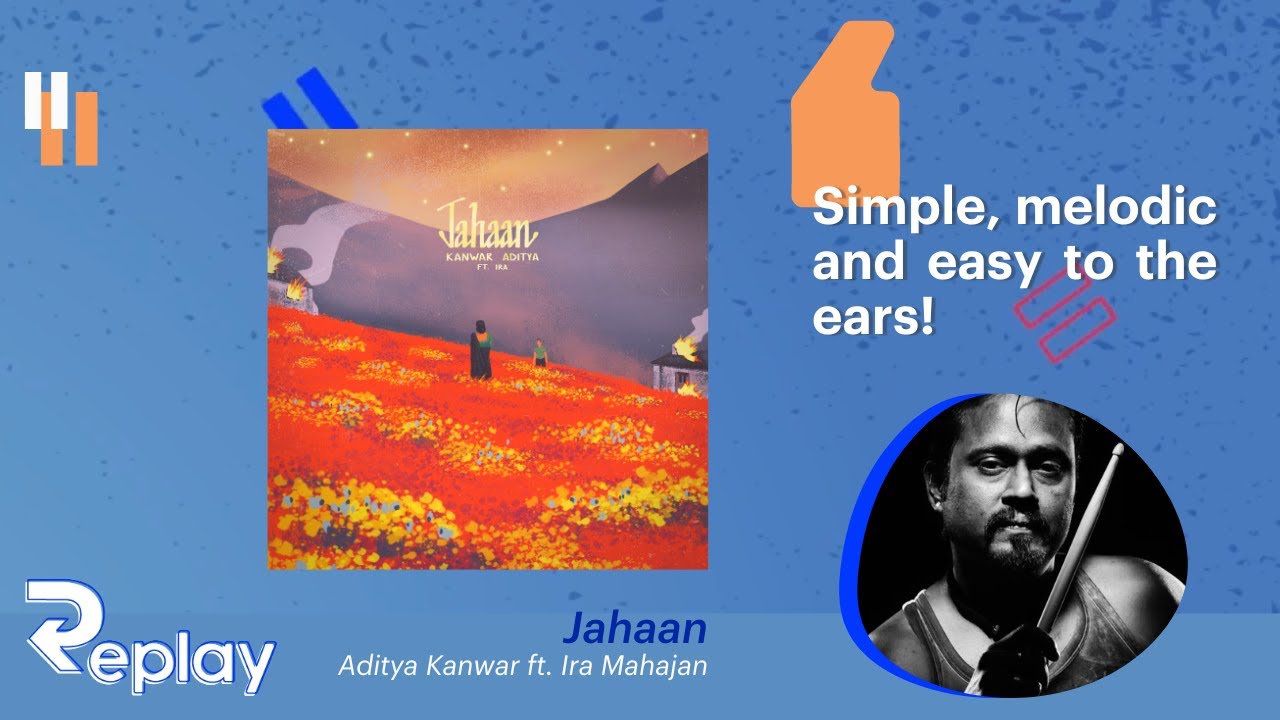 Jahaan
KANWAR ADITYA
FT. IRA

Simple, melodic and easy to the ears!

Replay

Jahaan
Aditya Kanwar ft. Ira Mahajan